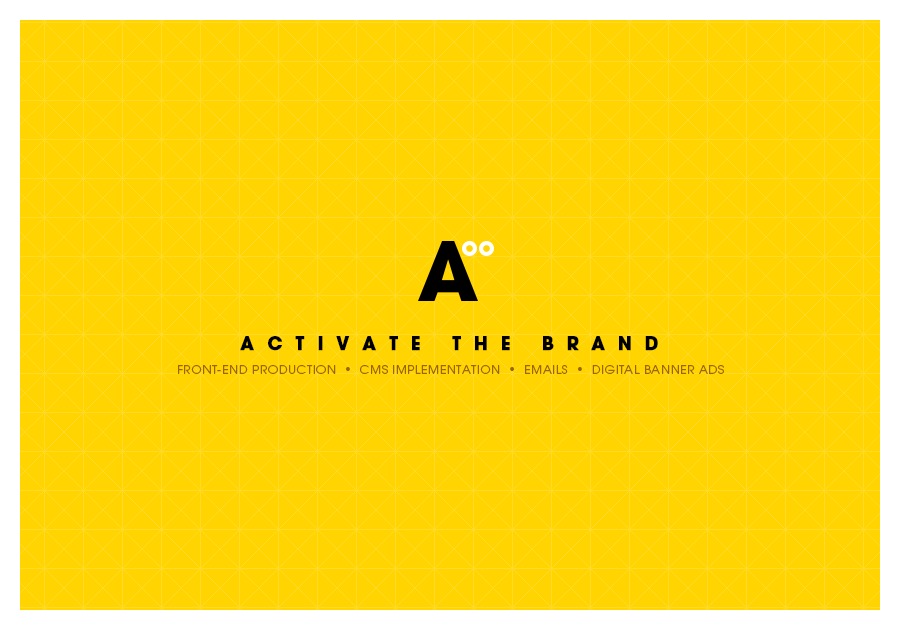 A°°

ACTIVATE THE BRAND

FRONT-END PRODUCTION • CMS IMPLEMENTATION • EMAILS • DIGITAL BANNER ADS